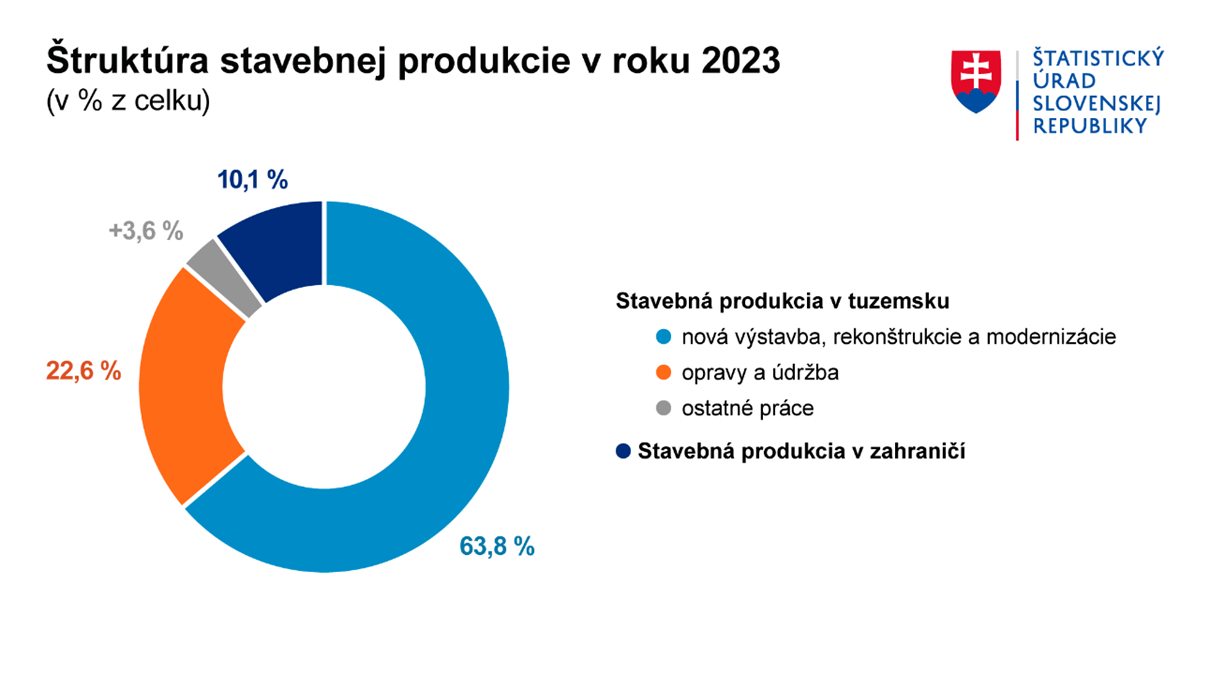 Štruktúra stavebnej produkcie v roku 2023
(v % z celku)

ŠTATISTICKÝ ÚRAD SLOVENSKEJ REPUBLIKY

10,1 %
+3,6 %
22,6 %
63,8 %

Stavebná produkcia v tuzemsku
nová výstavba, rekonštrukcie a modernizácie
opravy a údržba
ostatné práce
Stavebná produkcia v zahraničí